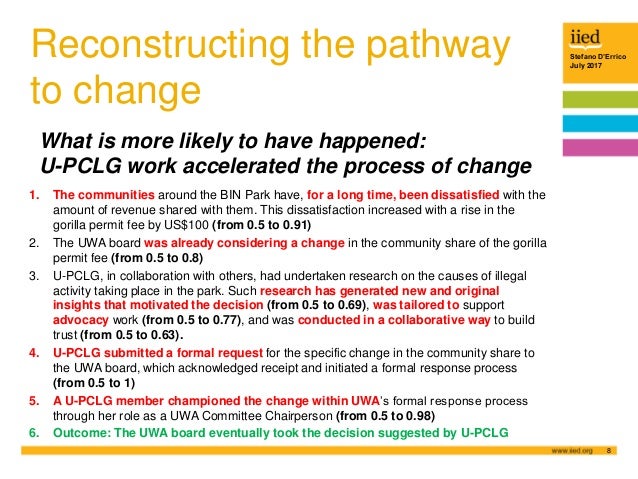 Reconstructing the pathway to change

iied

Stefano D'Errico
July 2017

What is more likely to have happened:
U-PCLG work accelerated the process of change

1. The communities around the BIN Park have, for a long time, been dissatisfied with the amount of revenue shared with them. This dissatisfaction increased with a rise in the gorilla permit fee by US$100 (from 0.5 to 0.91)
2. The UWA board was already considering a change in the community share of the gorilla permit fee (from 0.5 to 0.8)
3. U-PCLG, in collaboration with others, had undertaken research on the causes of illegal activity taking place in the park. Such research has generated new and original insights that motivated the decision (from 0.5 to 0.69), was tailored to support advocacy work (from 0.5 to 0.77), and was conducted in a collaborative way to build trust (from 0.5 to 0.63).
4. U-PCLG submitted a formal request for the specific change in the community share to the UWA board, which acknowledged receipt and initiated a formal response process (from 0.5 to 1)
5. A U-PCLG member championed the change within UWA's formal response process through her role as a UWA Committee Chairperson (from 0.5 to 0.98)
6. Outcome: The UWA board eventually took the decision suggested by U-PCLG

www.iied.org 8